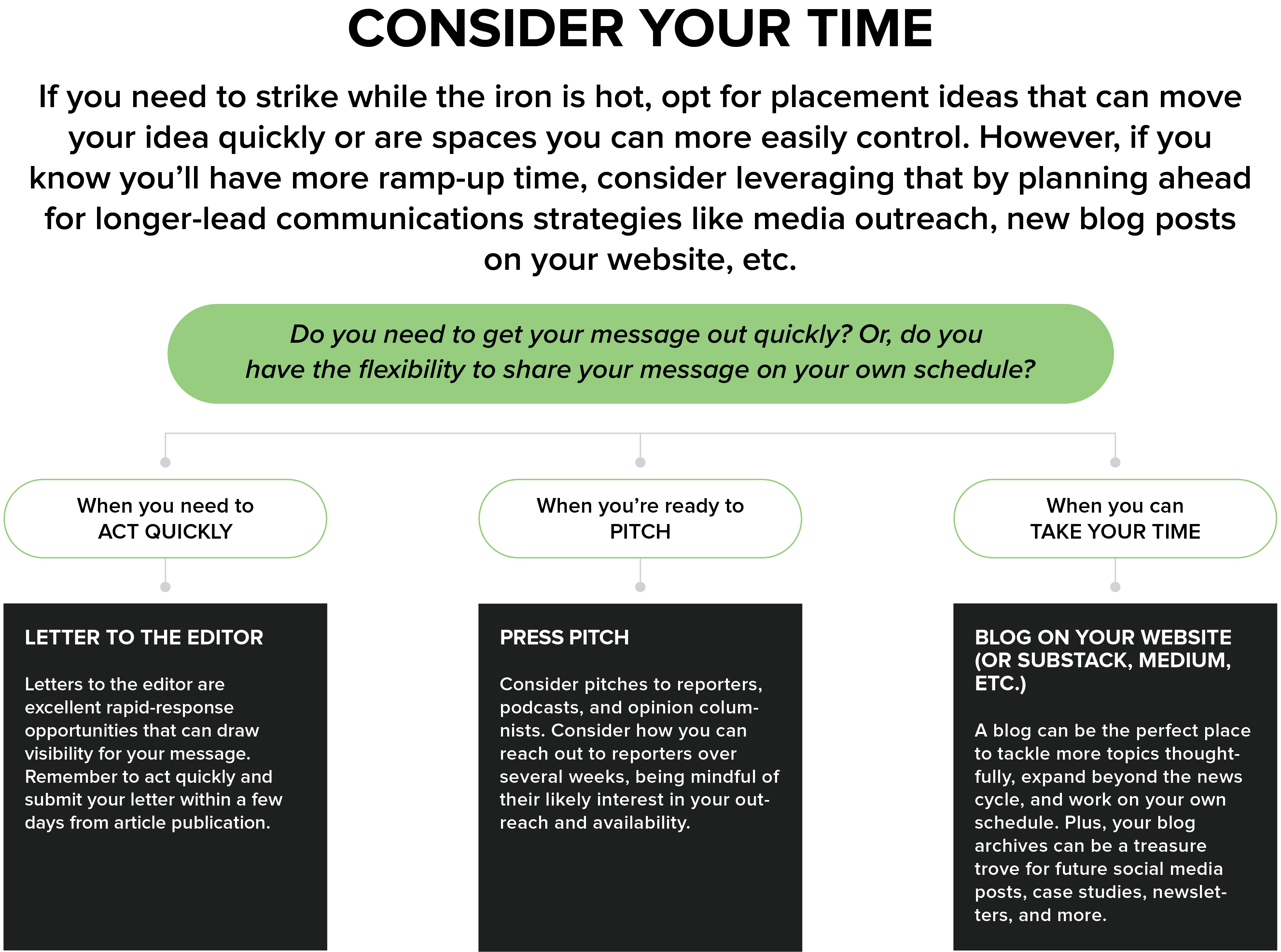 CONSIDER YOUR TIME

If you need to strike while the iron is hot, opt for placement ideas that can move your idea quickly or are spaces you can more easily control. However, if you know you'll have more ramp-up time, consider leveraging that by planning ahead for longer-lead communications strategies like media outreach, new blog posts on your website, etc.

Do you need to get your message out quickly? Or, do you have the flexibility to share your message on your own schedule?

When you need to ACT QUICKLY

LETTER TO THE EDITOR

Letters to the editor are excellent rapid-response opportunities that can draw visibility for your message. Remember to act quickly and submit your letter within a few days from article publication.

When you're ready to PITCH

PRESS PITCH

Consider pitches to reporters, podcasts, and opinion columnists. Consider how you can reach out to reporters over several weeks, being mindful of their likely interest in your outreach and availability.

When you can TAKE YOUR TIME

BLOG ON YOUR WEBSITE (OR SUBSTACK, MEDIUM, ETC.)

A blog can be the perfect place to tackle more topics thoughtfully, expand beyond the news cycle, and work on your own schedule. Plus, your blog archives can be a treasure trove for future social media posts, case studies, newsletters, and more.